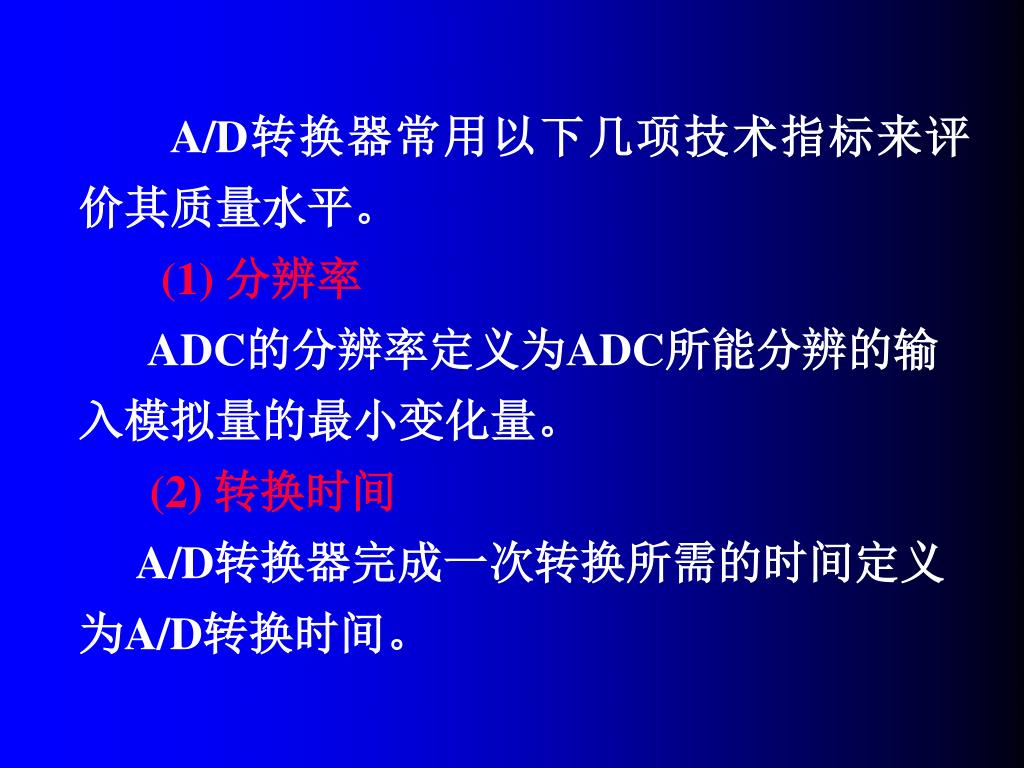 A/D转换器常用以下几项技术指标来评价其质量水平。

(1) 分辨率

ADC的分辨率定义为ADC所能分辨的输入模拟量的最小变化量。

(2) 转换时间

A/D转换器完成一次转换所需的时间定义为A/D转换时间。